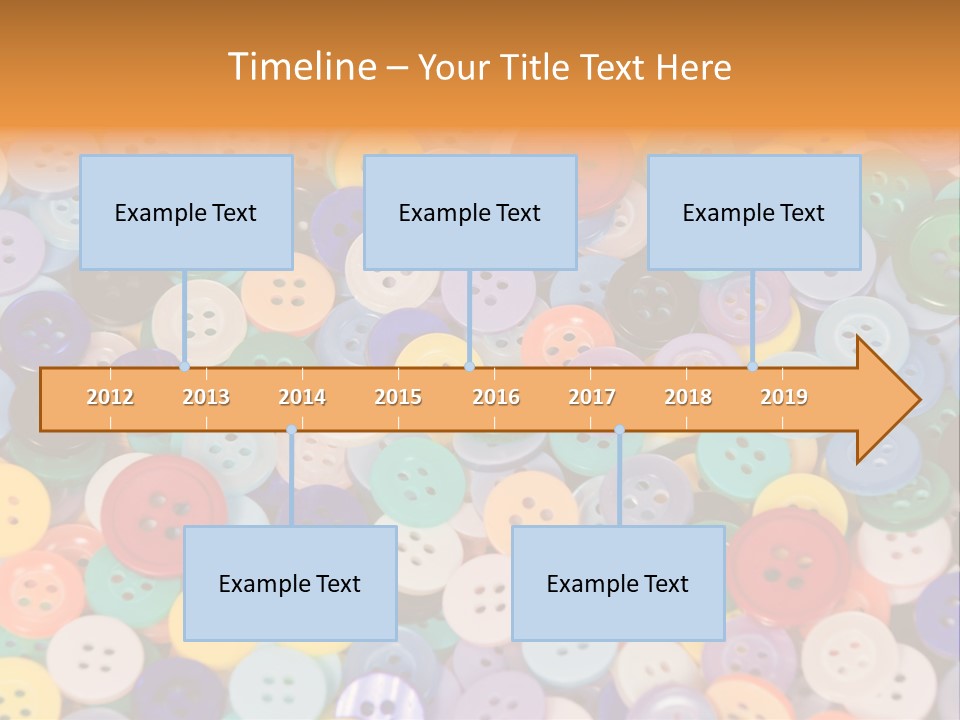 Timeline – Your Title Text Here

Example Text

Example Text

Example Text

2012 2013 2014 2015 2016 2017 2018 2019

Example Text

Example Text